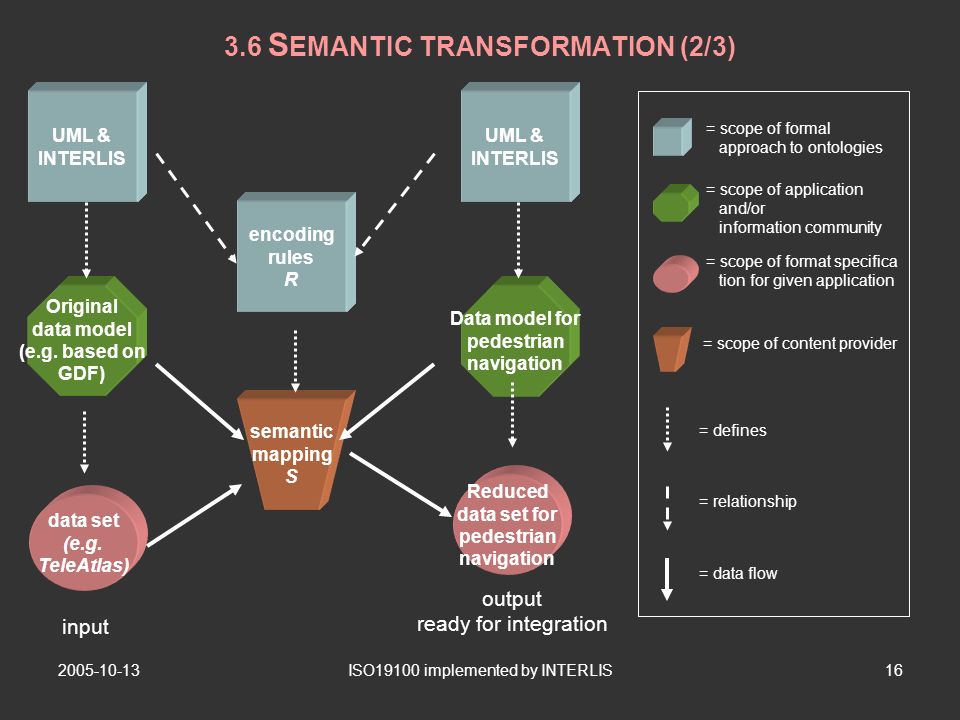 3.6 SEMANTIC TRANSFORMATION (2/3)

UML & INTERLIS

encoding rules
R

UML & INTERLIS

Original data model (e.g. based on GDF)

Data model for pedestrian navigation

semantic mapping
S

data set (e.g. TeleAtlas)

Reduced data set for pedestrian navigation

input

output
ready for integration

= scope of formal approach to ontologies

= scope of application and/or information community

= scope of format specifica tion for given application

= scope of content provider

= defines

= relationship

= data flow

2005-10-13

ISO19100 implemented by INTERLIS

16